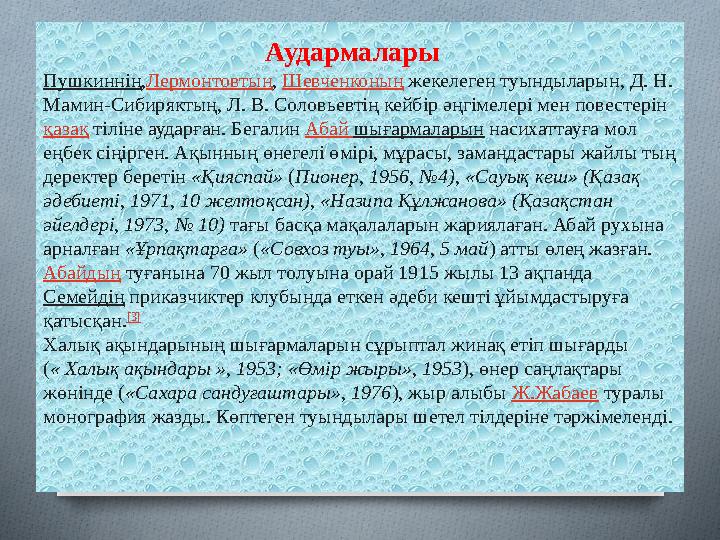 Аудармалары

Пушкиннің,Лермонтовтың, Шевченконың жекелеген туындыларын, Д. Н. Мамин-Сибиряктың, Л. В. Соловьевтің кейбір әңгімелері мен повестерін қазақ тіліне аударған. Бегалин Абай шығармаларын насихаттауға мол еңбек сіңірген. Ақынның өнегелі өмірі, мұрасы, замандастары жайлы тың деректер беретін «Қияспай» (Пионер, 1956, №4), «Сауық кеш» (Қазақ әдебиеті, 1971, 10 желтоқсан), «Назипа Құлжанова» (Қазақстан әйелдері, 1973, № 10) тағы басқа мақалаларын жариялаған. Абай рухына арналған «Ұрпақтарға» («Совхоз туы», 1964, 5 май) атты өлең жазған. Абайдың туғанына 70 жыл толуына орай 1915 жылы 13 ақпанда Семейдің приказчиктер клубында еткен әдеби кешті ұйымдастыруға қатысқан.[3]
Халық ақындарының шығармаларын сұрыптал жинақ етіп шығарды (« Халық ақындары », 1953; «Өмір жыры», 1953), өнер саңлақтары жөнінде («Сахара сандуғаштары», 1976), жыр алыбы Ж.Жабаев туралы монография жазды. Көптеген туындылары шетел тілдеріне тәржімеленді.